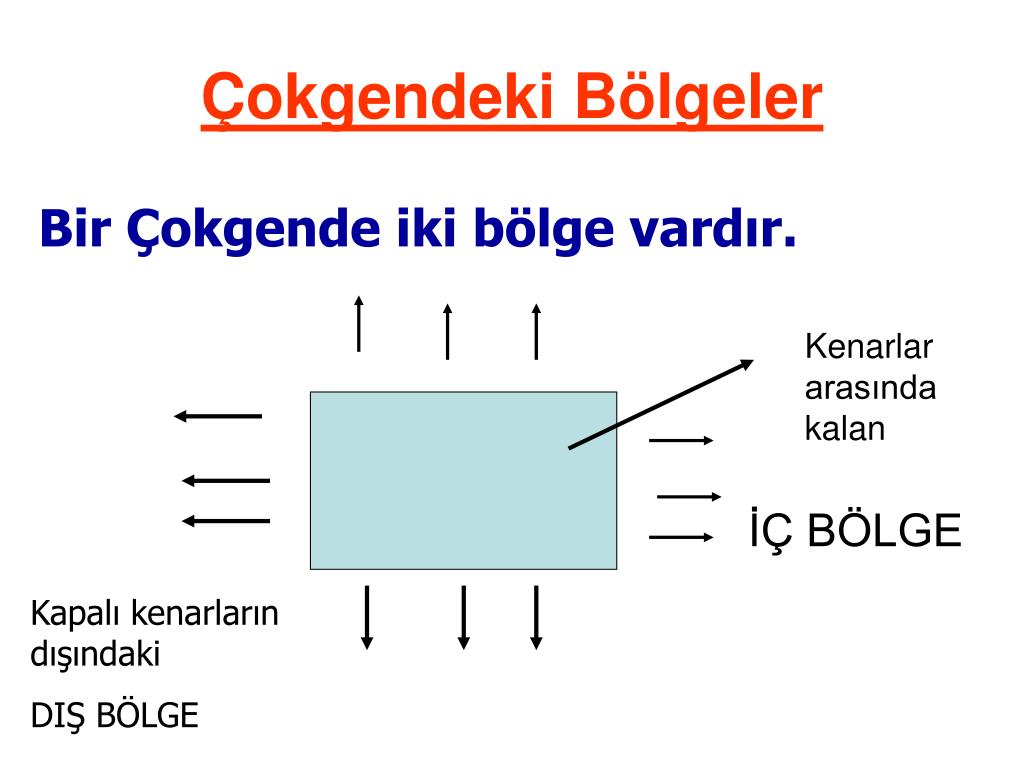 Çokgendeki Bölgeler

Bir Çokgende iki bölge vardır.

Kenarlar arasında kalan

İÇ BÖLGE

Kapalı kenarların dışındaki

DIŞ BÖLGE